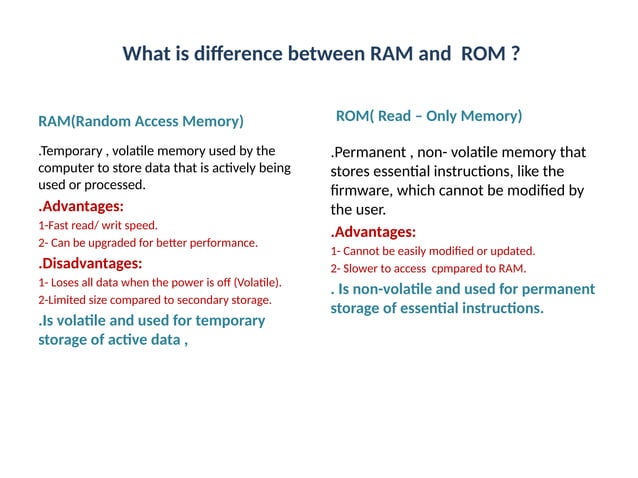 What is difference between RAM and ROM ?

RAM(Random Access Memory)

.Temporary , volatile memory used by the computer to store data that is actively being used or processed.

.Advantages:

1-Fast read/ writ speed.

2- Can be upgraded for better performance.

.Disadvantages:

1- Loses all data when the power is off (Volatile).

2-Limited size compared to secondary storage.

.Is volatile and used for temporary storage of active data ,

ROM( Read – Only Memory)

.Permanent , non- volatile memory that stores essential instructions, like the firmware, which cannot be modified by the user.

.Advantages:

1- Cannot be easily modified or updated.

2- Slower to access cpmpared to RAM.

. Is non-volatile and used for permanent storage of essential instructions.